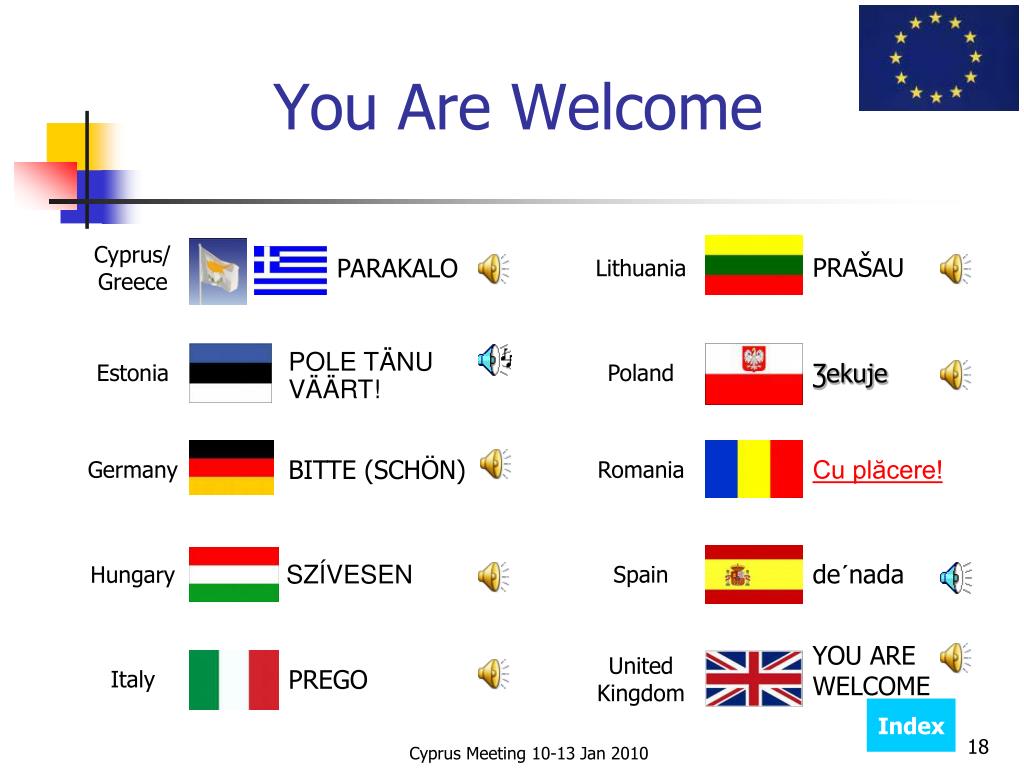 You Are Welcome

Cyprus/ Greece PARAKALO

Estonia POLE TÄNU VÄÄRT!

Germany BITTE (SCHÖN)

Hungary SZÍVESEN

Italy PREGO

Lithuania PRAŠAU

Poland Ʒekuje

Romania Cu plăcere!

Spain de´nada

United Kingdom YOU ARE WELCOME

Index

Cyprus Meeting 10-13 Jan 2010

18